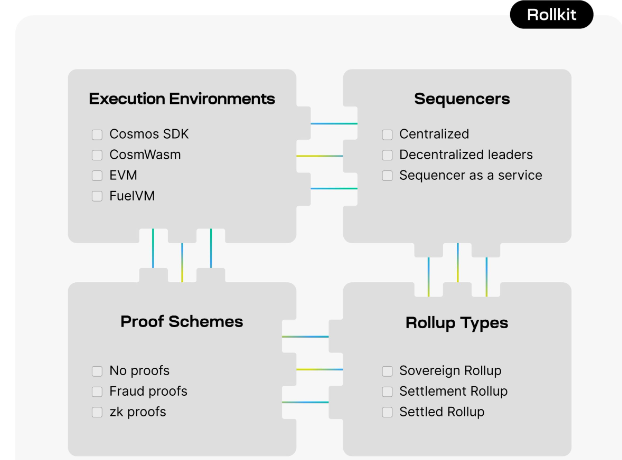 Rollkit

Execution Environments

Cosmos SDK
CosmWasm
EVM
FuelVM

Sequencers

Centralized
Decentralized leaders
Sequencer as a service

Proof Schemes

No proofs
Fraud proofs
zk proofs

Rollup Types

Sovereign Rollup
Settlement Rollup
Settled Rollup